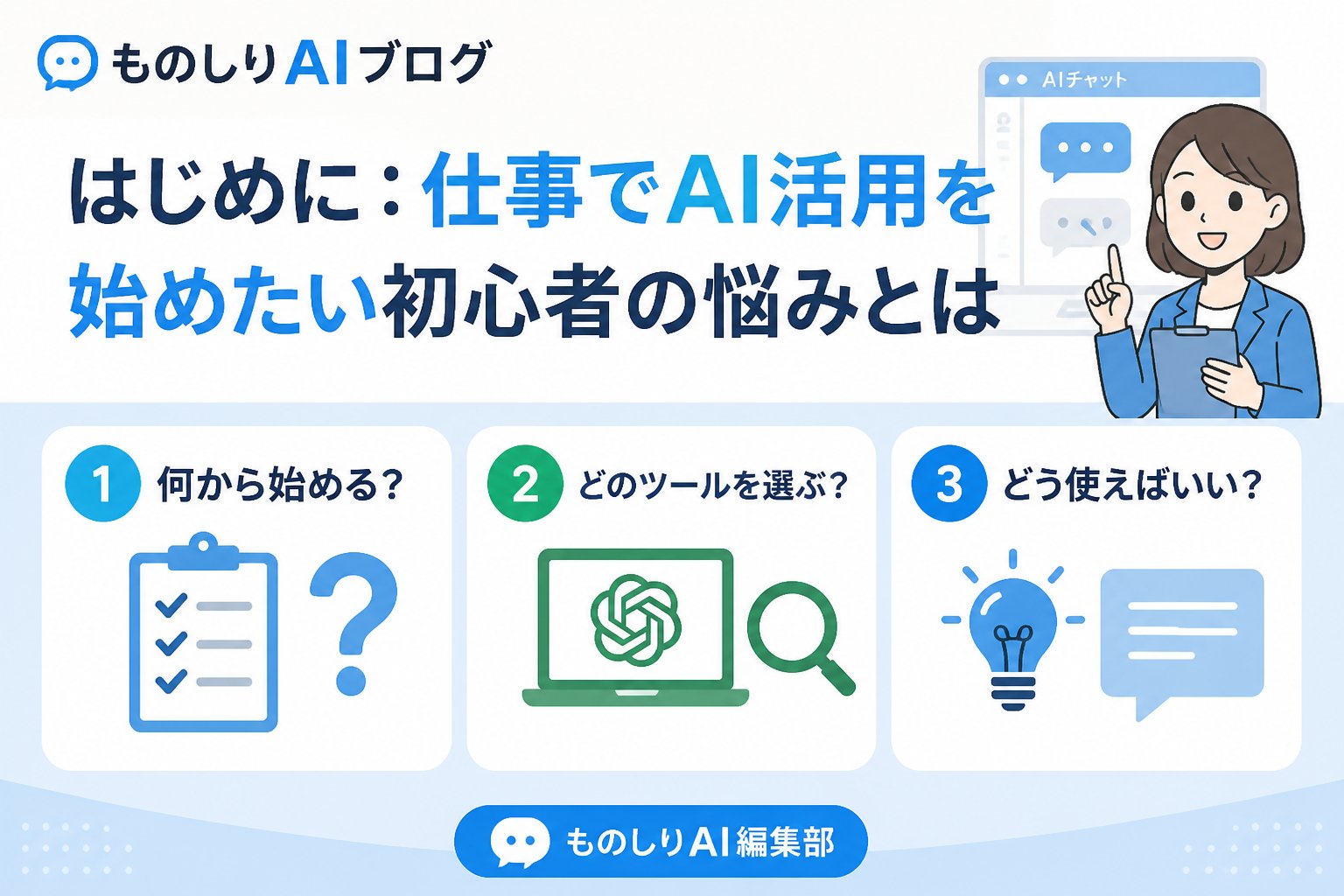 ものしりAIブログ

AIチャット

はじめに：仕事でAI活用を始めたい初心者の悩みとは

1 何から始める？

2 どのツールを選ぶ？

3 どう使えばいい？

ものしりAI編集部